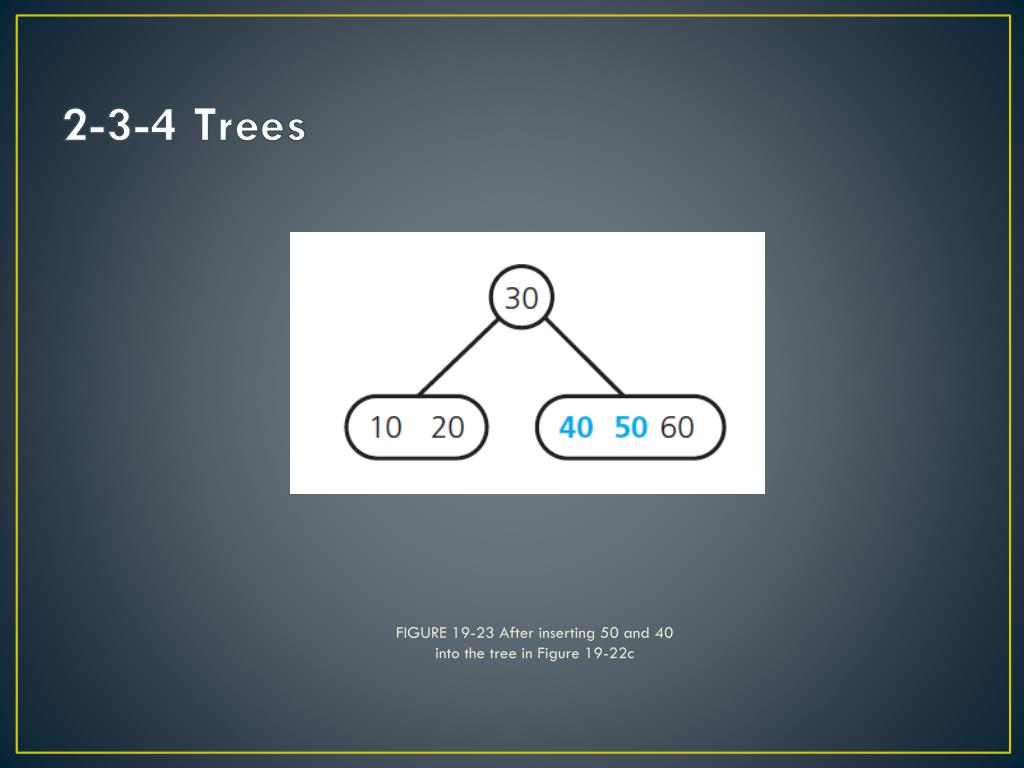 2-3-4 Trees

30

10 20

40 50 60

FIGURE 19-23 After inserting 50 and 40 into the tree in Figure 19-22c